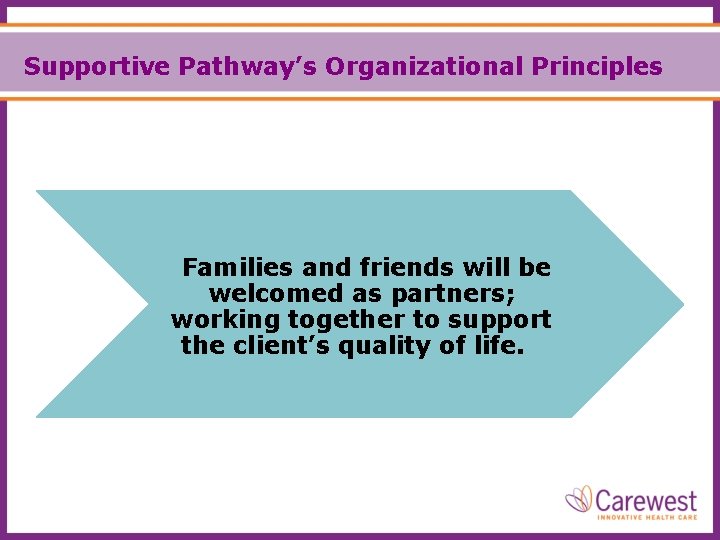 Supportive Pathway's Organizational Principles

Families and friends will be welcomed as partners; working together to support the client's quality of life.

Carewest
INNOVATIVE HEALTH CARE